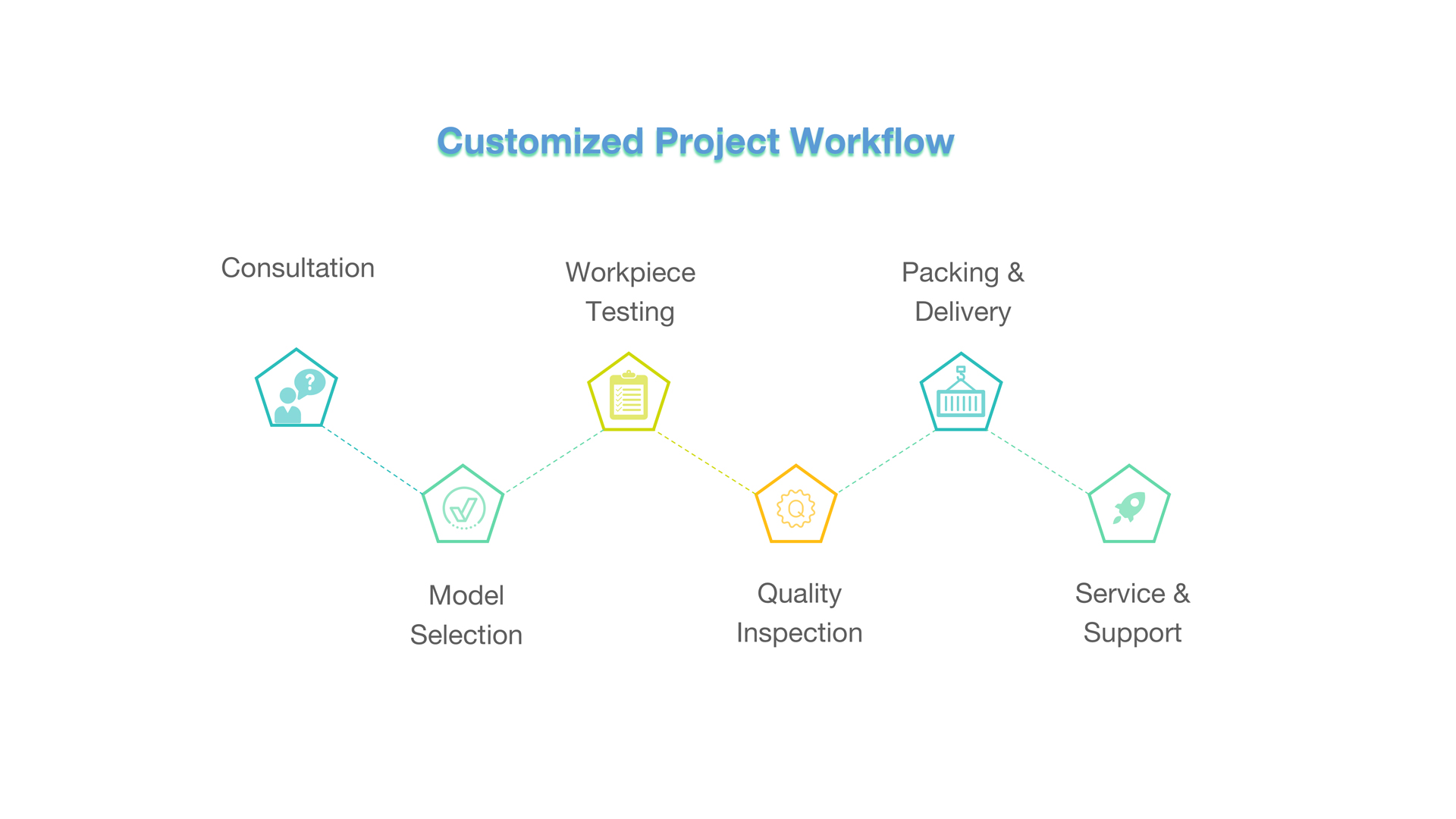 Customized Project Workflow

Consultation

Model Selection

Workpiece Testing

Quality Inspection

Packing & Delivery

Service & Support